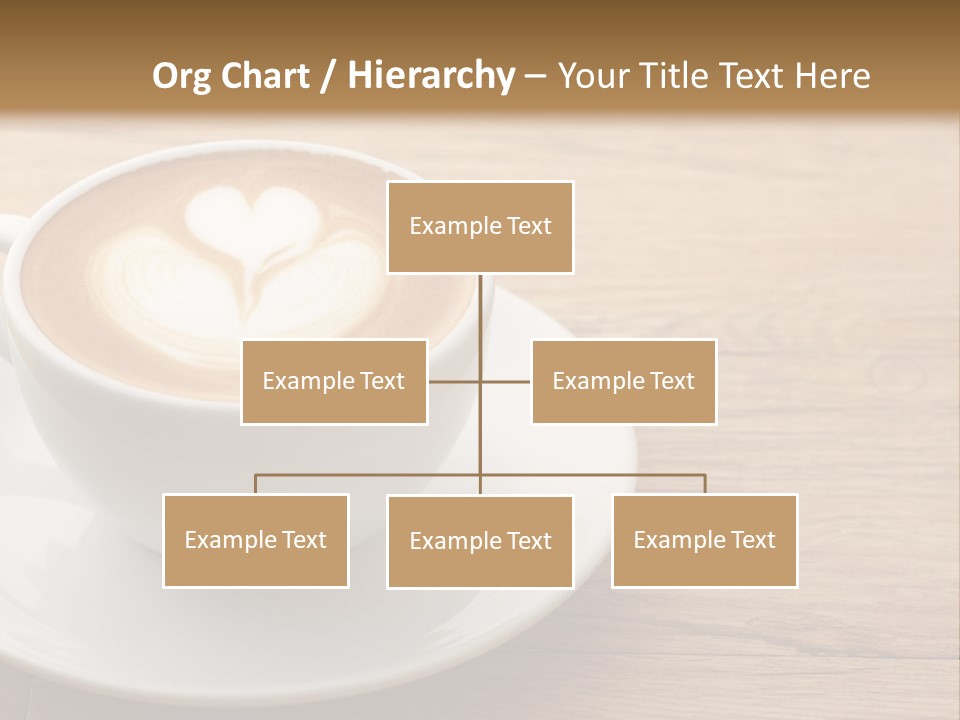 Org Chart / Hierarchy – Your Title Text Here

Example Text

Example Text

Example Text

Example Text

Example Text

Example Text